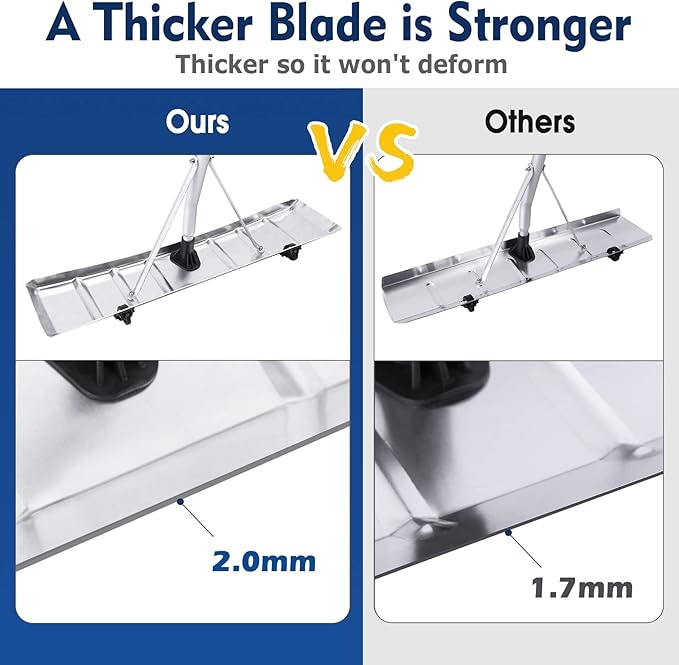 A Thicker Blade is Stronger

Thicker so it won't deform

Ours

VS

Others

2.0mm

1.7mm